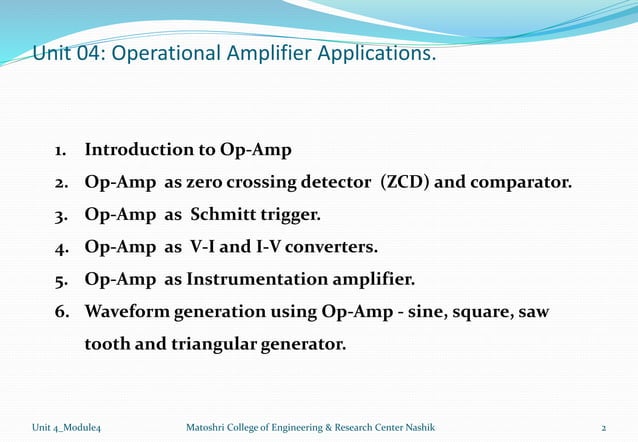 Unit 04: Operational Amplifier Applications.

1. Introduction to Op-Amp
2. Op-Amp as zero crossing detector (ZCD) and comparator.
3. Op-Amp as Schmitt trigger.
4. Op-Amp as V-I and I-V converters.
5. Op-Amp as Instrumentation amplifier.
6. Waveform generation using Op-Amp - sine, square, saw tooth and triangular generator.

Unit 4_Module4
Matoshri College of Engineering & Research Center Nashik
2